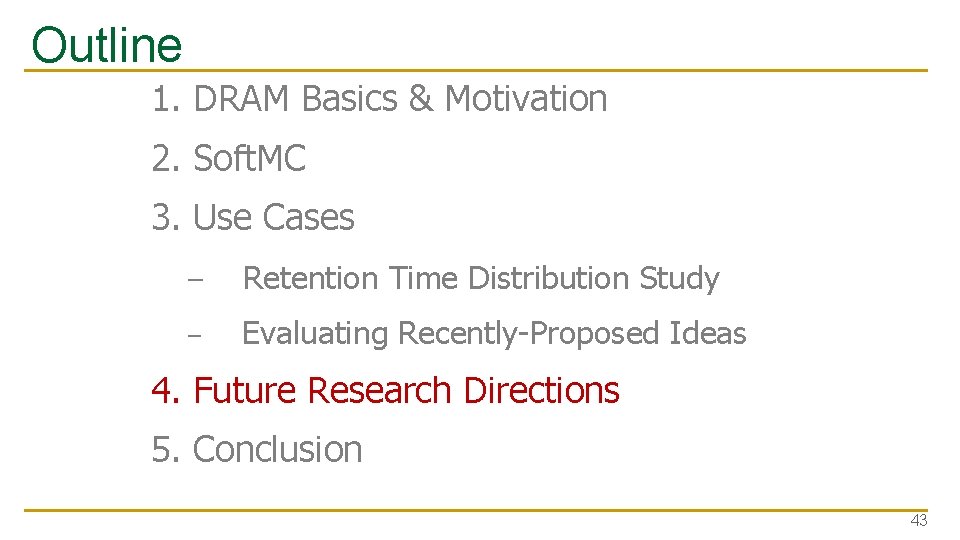 Outline

1. DRAM Basics & Motivation
2. SoftMC
3. Use Cases
– Retention Time Distribution Study
– Evaluating Recently-Proposed Ideas
4. Future Research Directions
5. Conclusion

43